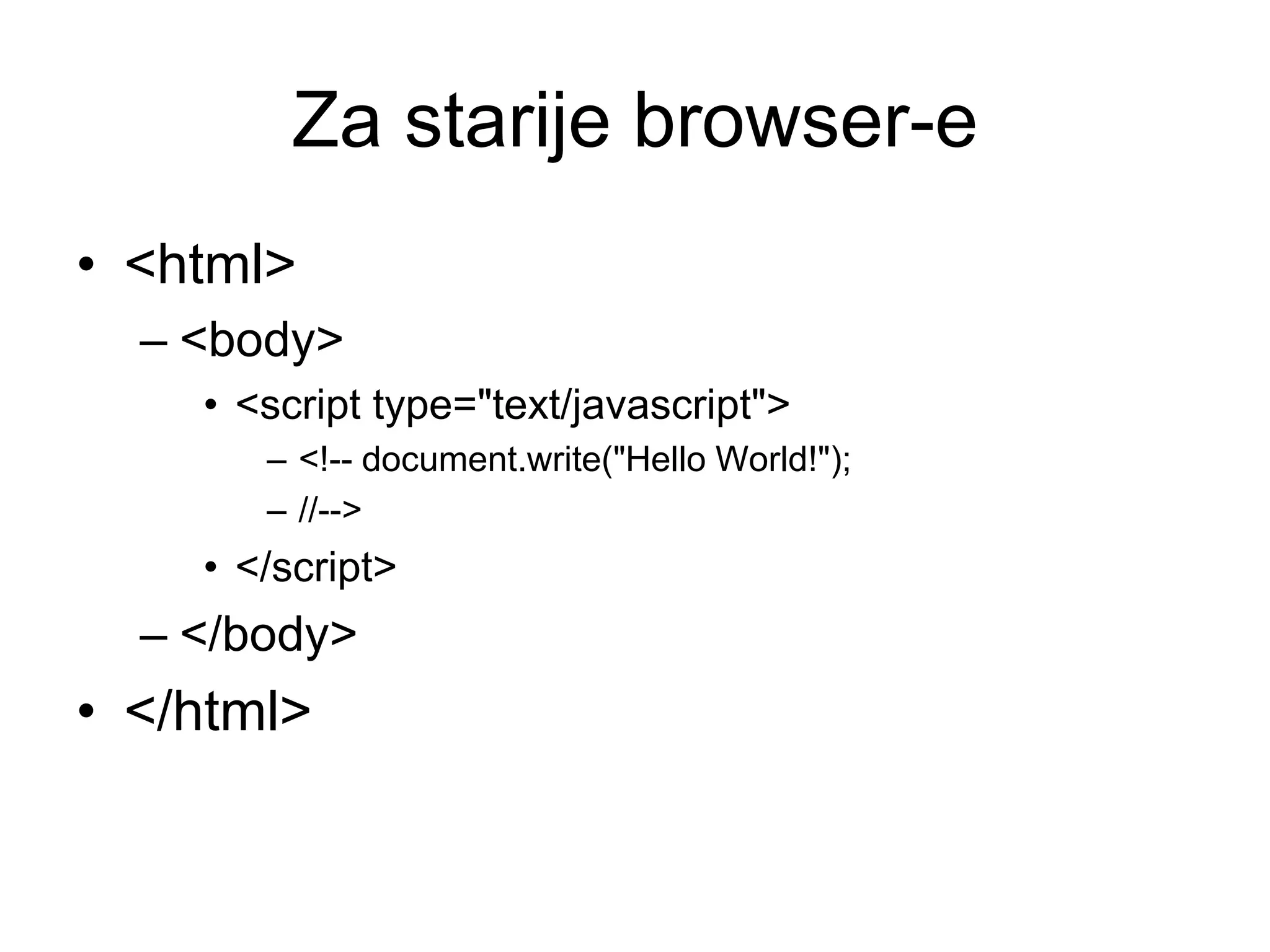 Za starije browser-e

• <html>
  – <body>
    • <script type="text/javascript">
      – <!-- document.write("Hello World!");
      – //-->
    • </script>
  – </body>
• </html>